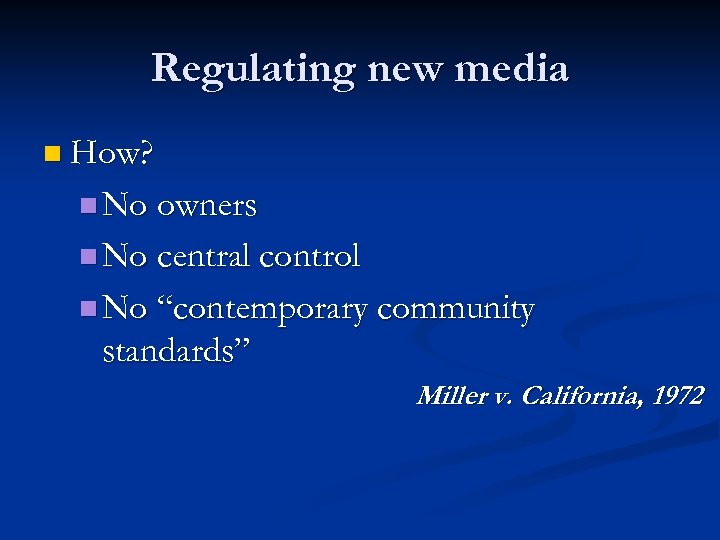 Regulating new media

How?

No owners

No central control

No “contemporary community standards”

Miller v. California, 1972